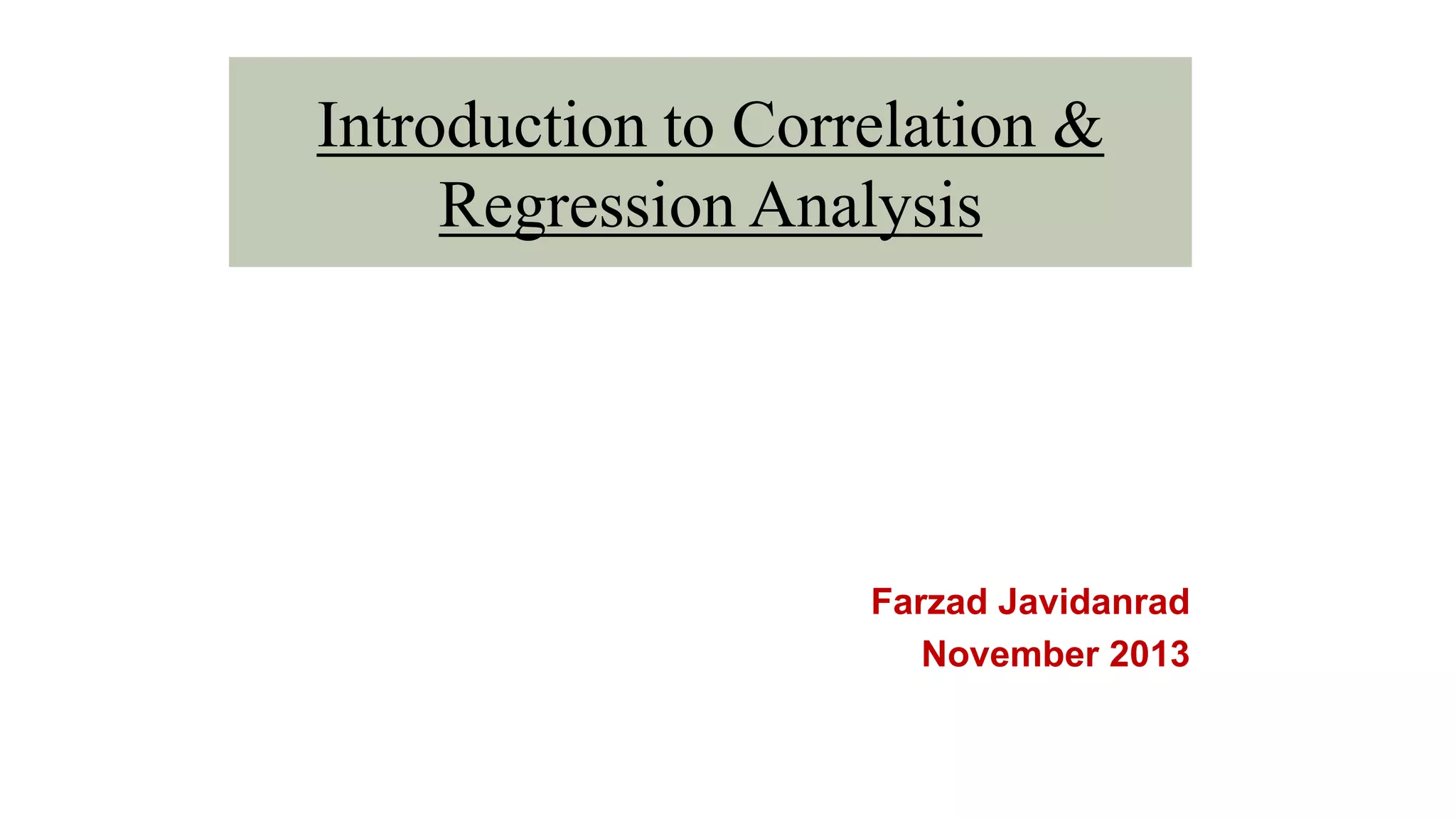 Introduction to Correlation & Regression Analysis

Farzad Javidanrad
November 2013